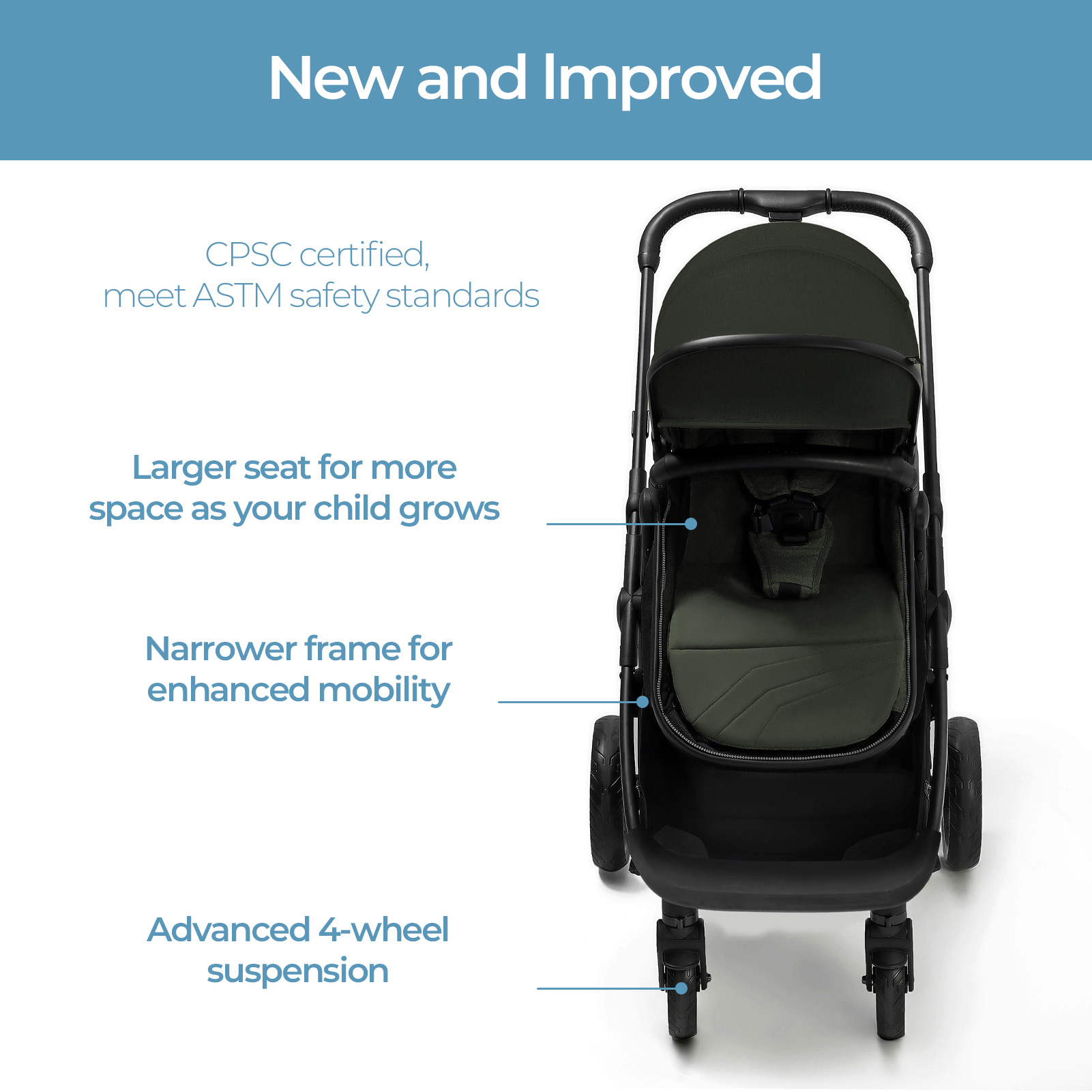 New and Improved

CPSC certified,
meet ASTM safety standards

Larger seat for more space as your child grows

Narrower frame for enhanced mobility

Advanced 4-wheel suspension